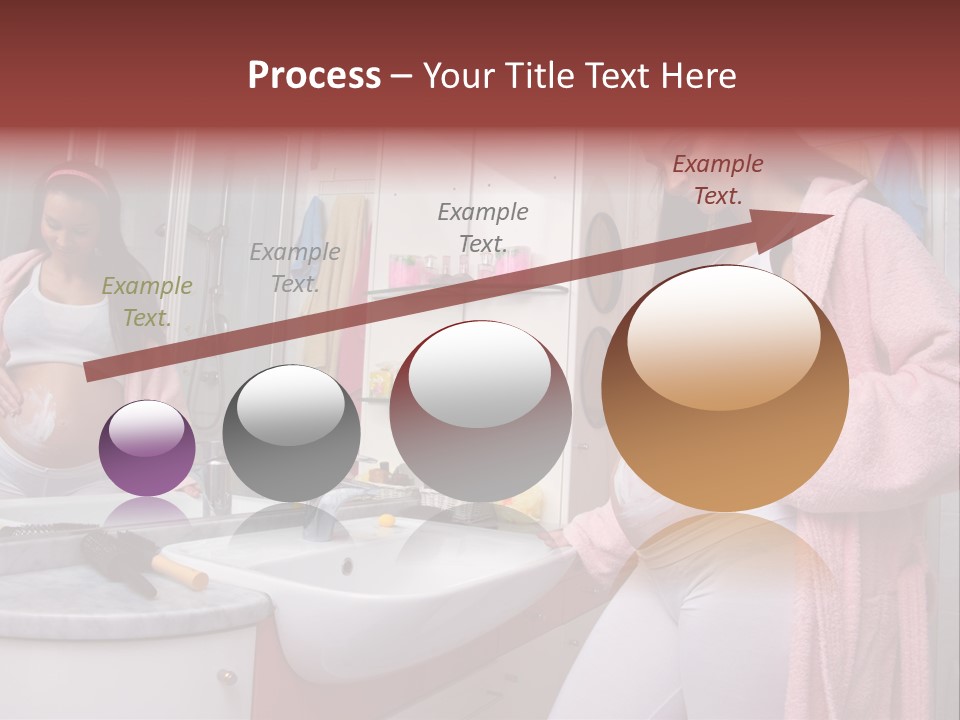 Process – Your Title Text Here

Example Text.

Example Text.

Example Text.

Example Text.